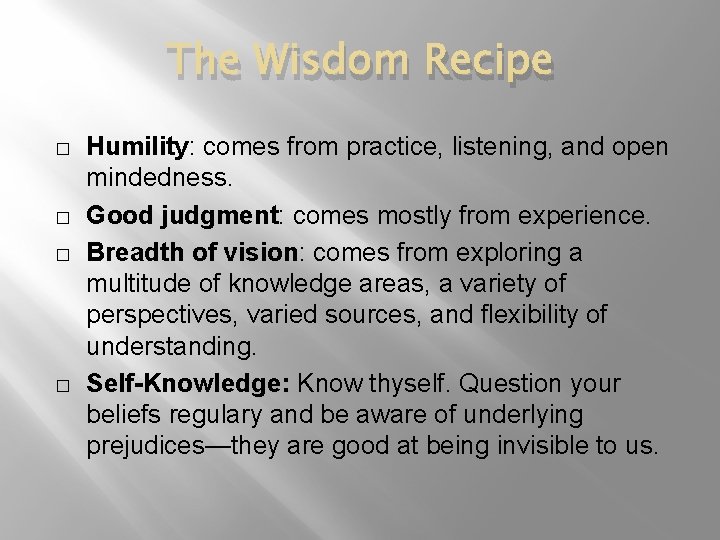 The Wisdom Recipe

□ Humility: comes from practice, listening, and open mindedness.

□ Good judgment: comes mostly from experience.

□ Breadth of vision: comes from exploring a multitude of knowledge areas, a variety of perspectives, varied sources, and flexibility of understanding.

□ Self-Knowledge: Know thyself. Question your beliefs regulary and be aware of underlying prejudices—they are good at being invisible to us.